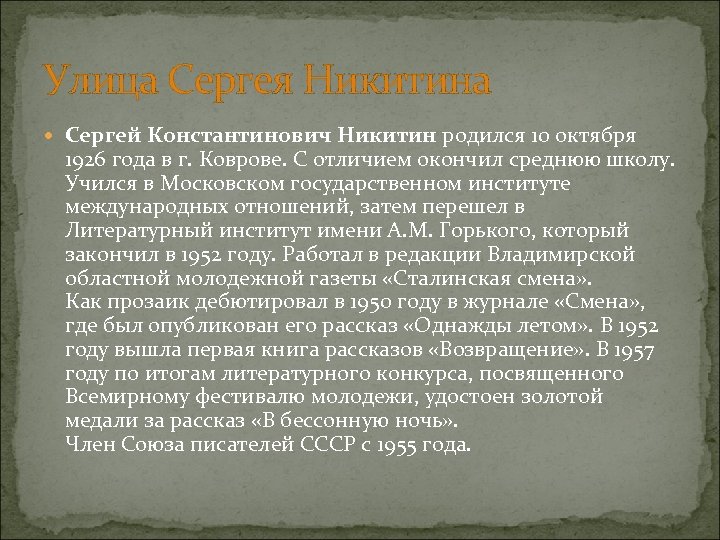 Улица Сергея Никитина

Сергей Константинович Никитин родился 10 октября 1926 года в г. Коврове. С отличием окончил среднюю школу. Учился в Московском государственном институте международных отношений, затем перешел в Литературный институт имени А.М. Горького, который закончил в 1952 году. Работал в редакции Владимирской областной молодежной газеты «Сталинская смена».
Как прозаик дебютировал в 1950 году в журнале «Смена», где был опубликован его рассказ «Однажды летом». В 1952 году вышла первая книга рассказов «Возвращение». В 1957 году по итогам литературного конкурса, посвященного Всемирному фестивалю молодежи, удостоен золотой медали за рассказ «В бессонную ночь».
Член Союза писателей СССР с 1955 года.